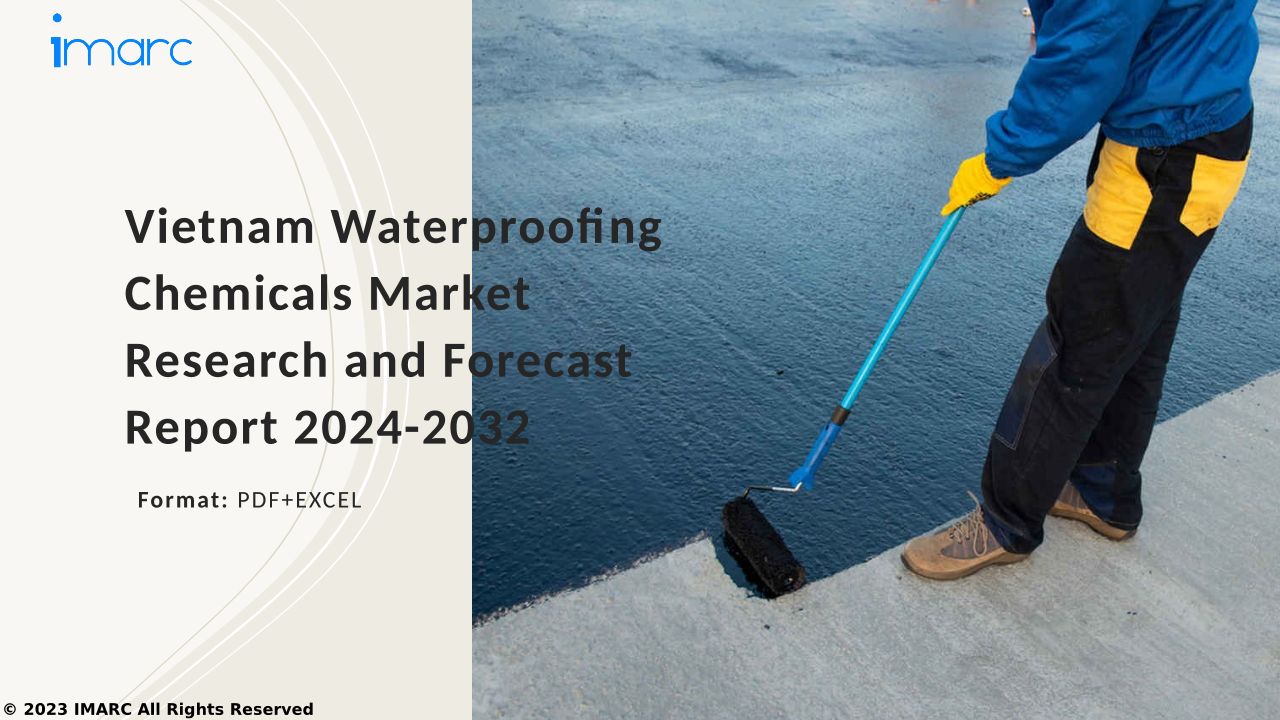 imarc

Vietnam Waterproofing Chemicals Market Research and Forecast Report 2024-2032

Format: PDF+EXCEL

© 2023 IMARC All Rights Reserved